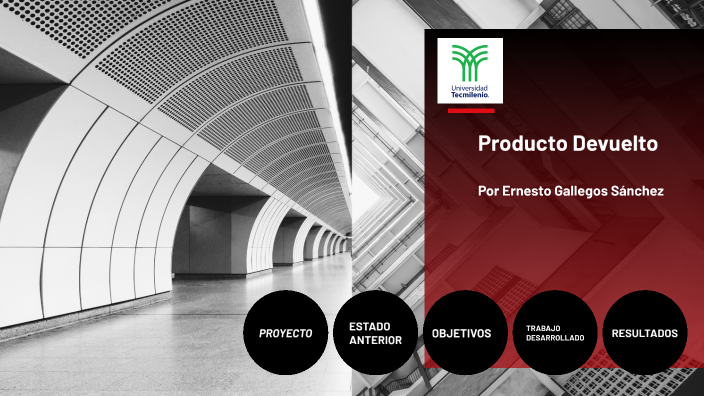 Universidad Tecmilenio.

Producto Devuelto

Por Ernesto Gallegos Sánchez

PROYECTO

ESTADO ANTERIOR

OBJETIVOS

TRABAJO DESARROLLADO

RESULTADOS